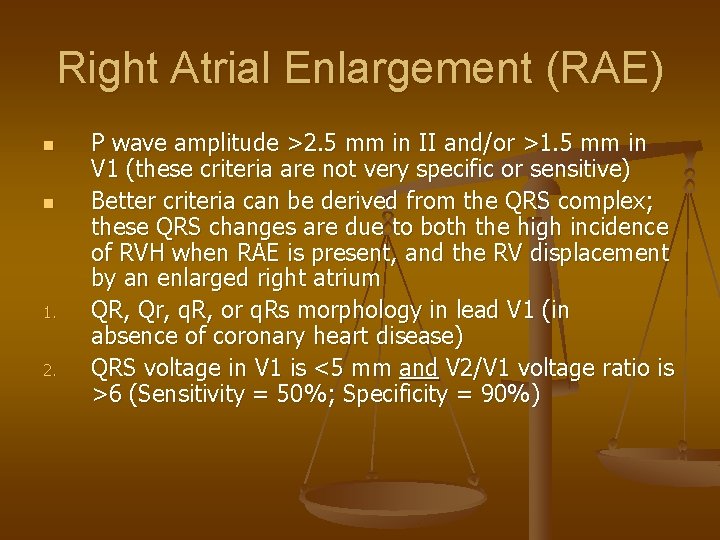 Right Atrial Enlargement (RAE)

- P wave amplitude >2.5 mm in II and/or >1.5 mm in V1 (these criteria are not very specific or sensitive)
- Better criteria can be derived from the QRS complex; these QRS changes are due to both the high incidence of RVH when RAE is present, and the RV displacement by an enlarged right atrium

1. QR, Qr, qR, or qRs morphology in lead V1 (in absence of coronary heart disease)
2. QRS voltage in V1 is <5 mm and V2/V1 voltage ratio is >6 (Sensitivity = 50%; Specificity = 90%)